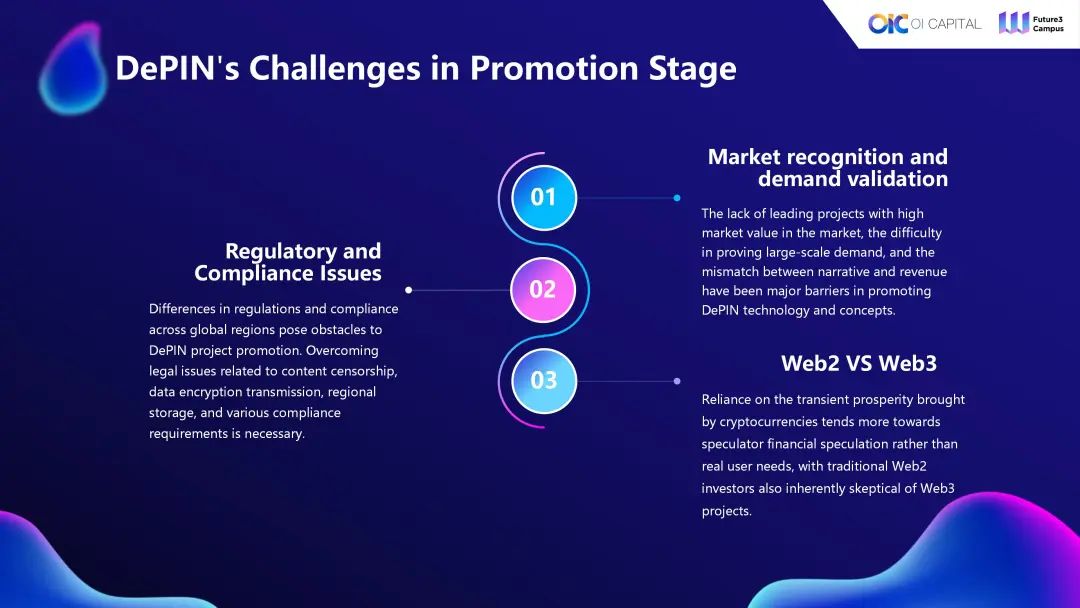 OIC OI CAPITAL Future3 Campus

DePIN's Challenges in Promotion Stage

01

Market recognition and demand validation

The lack of leading projects with high market value in the market, the difficulty in proving large-scale demand, and the mismatch between narrative and revenue have been major barriers in promoting DePIN technology and concepts.

02

Regulatory and Compliance Issues

Differences in regulations and compliance across global regions pose obstacles to DePIN project promotion. Overcoming legal issues related to content censorship, data encryption transmission, regional storage, and various compliance requirements is necessary.

03

Web2 VS Web3

Reliance on the transient prosperity brought by cryptocurrencies tends more towards speculator financial speculation rather than real user needs, with traditional Web2 investors also inherently skeptical of Web3 projects.